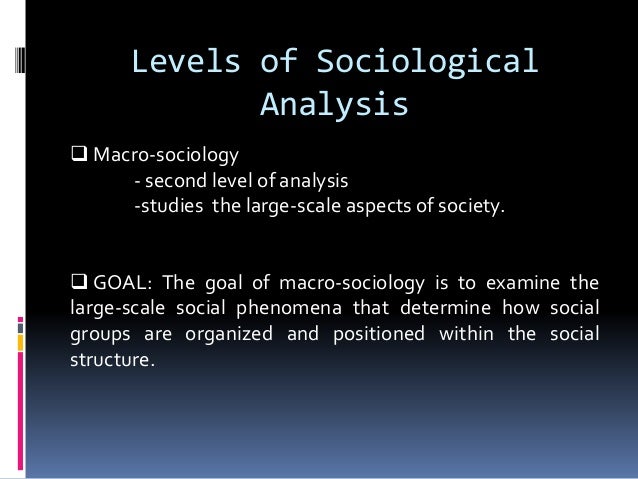 Levels of Sociological Analysis

❑ Macro-sociology
- second level of analysis
-studies the large-scale aspects of society.

❑ GOAL: The goal of macro-sociology is to examine the large-scale social phenomena that determine how social groups are organized and positioned within the social structure.